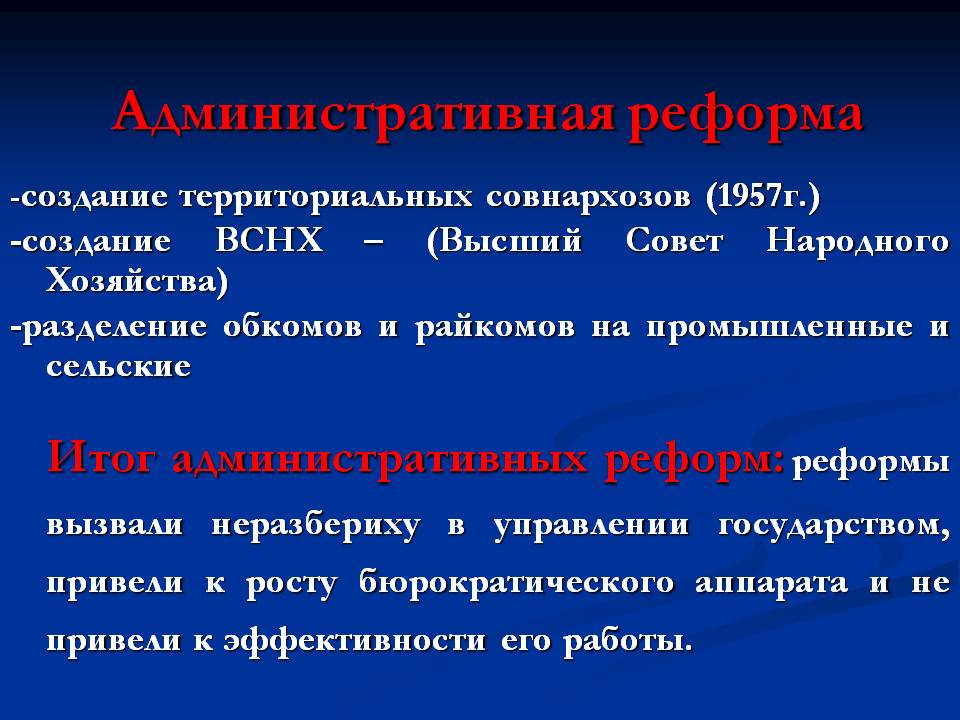 Административная реформа

-создание территориальных совнархозов (1957г.)

-создание ВСНХ – (Высший Совет Народного Хозяйства)

-разделение обкомов и райкомов на промышленные и сельские

Итог административных реформ: реформы вызвали неразбериху в управлении государством, привели к росту бюрократического аппарата и не привели к эффективности его работы.